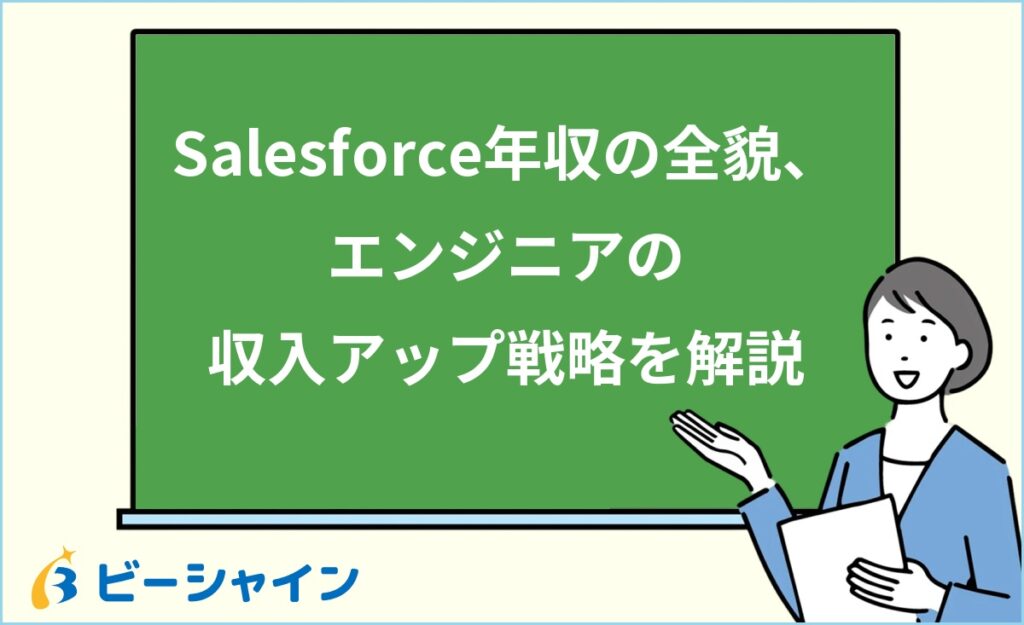 Salesforce年収の全貌、
エンジニアの
収入アップ戦略を解説

ビーシャイン